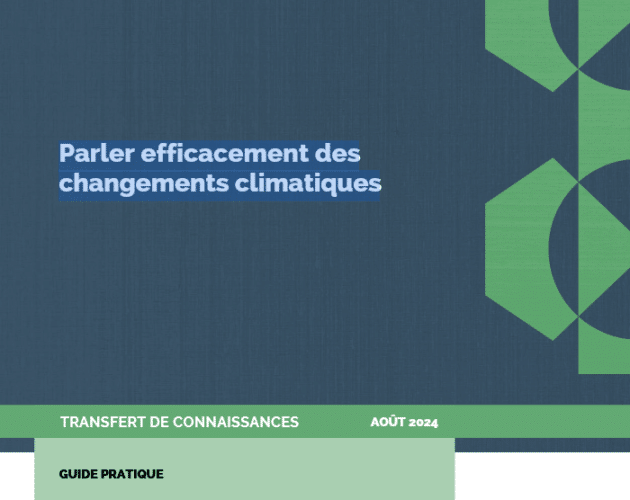 Parler efficacement des changements climatiques

TRANSFERT DE CONNAISSANCES

AOÛT 2024

GUIDE PRATIQUE